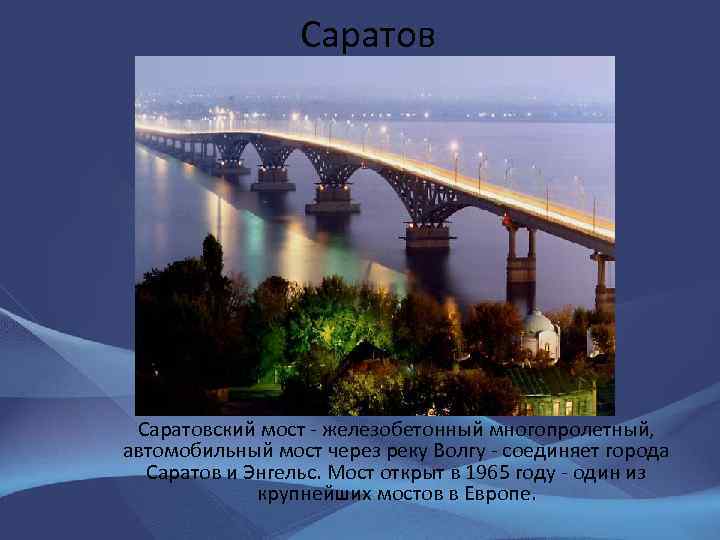 Саратов

Саратовский мост - железобетонный многопролетный, автомобильный мост через реку Волгу - соединяет города Саратов и Энгельс. Мост открыт в 1965 году - один из крупнейших мостов в Европе.